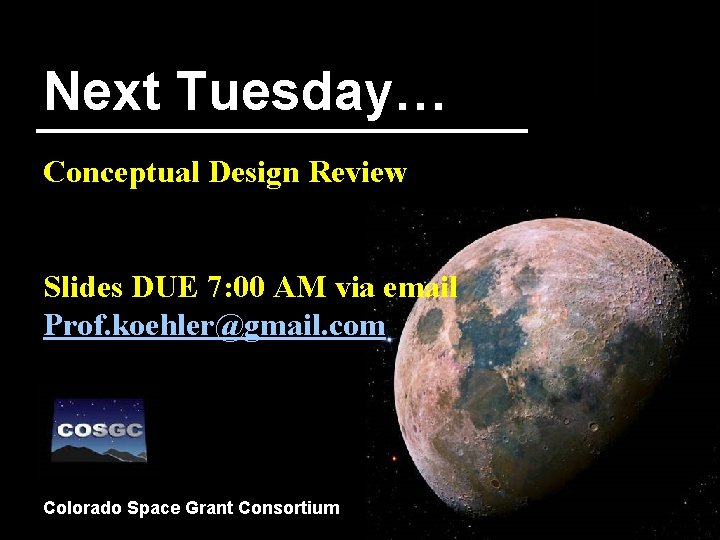 Next Tuesday…

Conceptual Design Review

Slides DUE 7:00 AM via email
Prof.koehler@gmail.com

COSGC

Colorado Space Grant Consortium